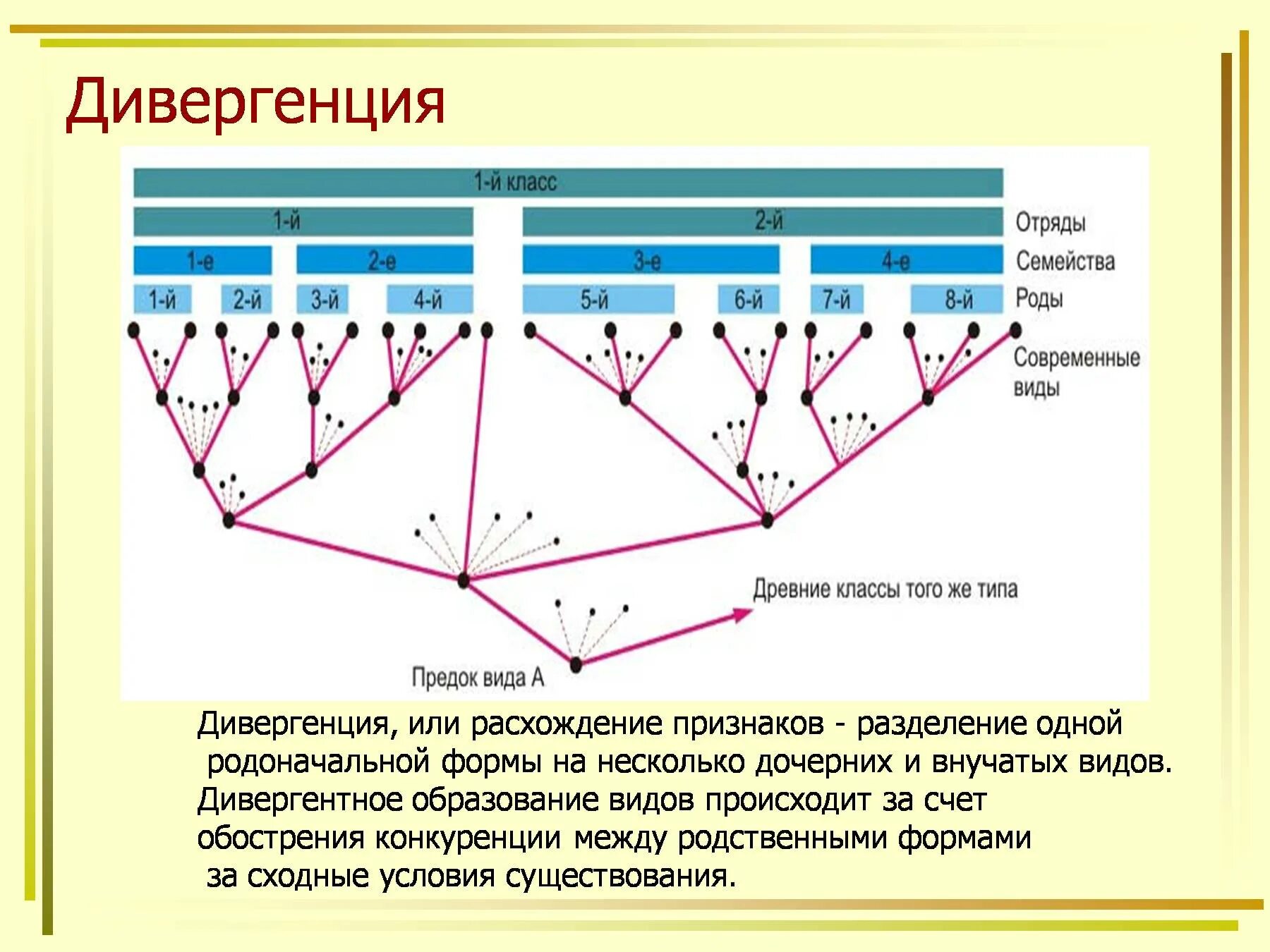 Дивергенция

1-й класс

1-й

2-й

Отряды

1-е

2-е

3-е

4-е

Семейства

1-й

2-й

3-й

4-й

5-й

6-й

7-й

8-й

Роды

Современные виды

Древние классы того же типа

Предок вида А

Дивергенция, или расхождение признаков - разделение одной родоначальной формы на несколько дочерних и внучатых видов. Дивергентное образование видов происходит за счет обострения конкуренции между родственными формами за сходные условия существования.